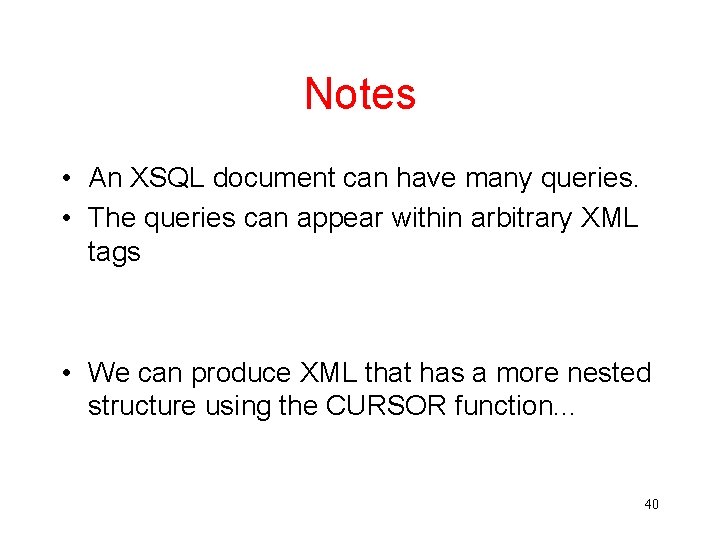 Notes

• An XSQL document can have many queries.
• The queries can appear within arbitrary XML tags

• We can produce XML that has a more nested structure using the CURSOR function...

40